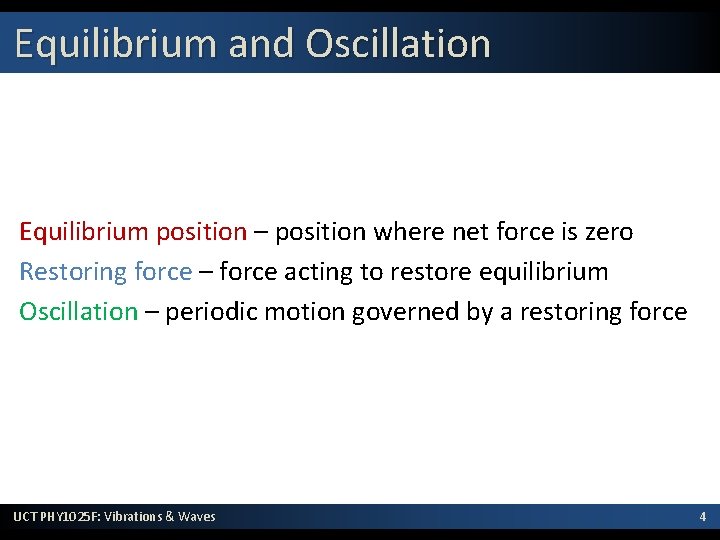 Equilibrium and Oscillation

Equilibrium position – position where net force is zero
Restoring force – force acting to restore equilibrium
Oscillation – periodic motion governed by a restoring force

UCT PHY1025F: Vibrations & Waves

4